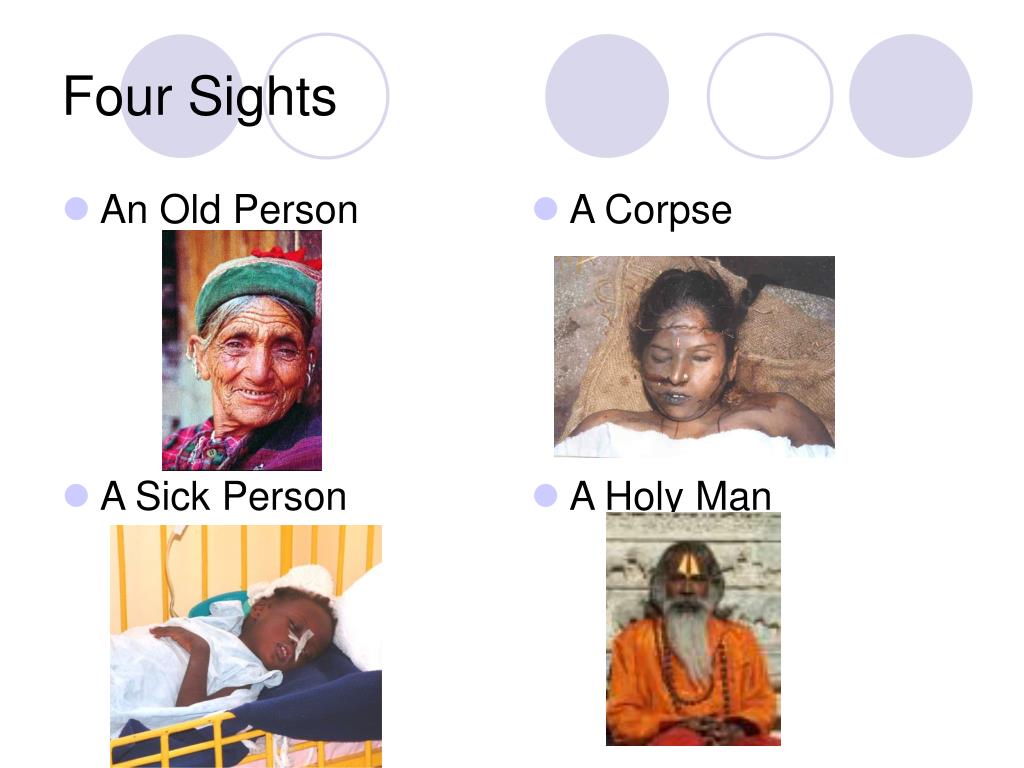 Four Sights

An Old Person

A Sick Person

A Corpse

A Holy Man